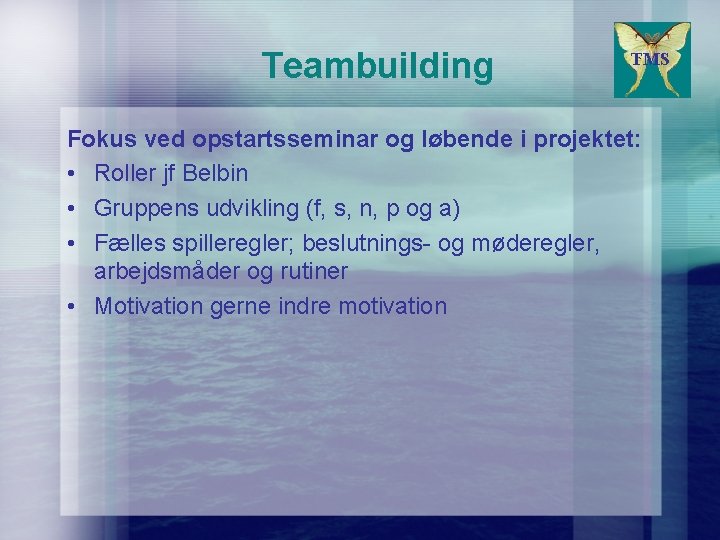 Teambuilding

TMS

Fokus ved opstartsseminar og løbende i projektet:

• Roller jf Belbin
• Gruppens udvikling (f, s, n, p og a)
• Fælles spilleregler; beslutnings- og møderegler, arbejdsmåder og rutiner
• Motivation gerne indre motivation